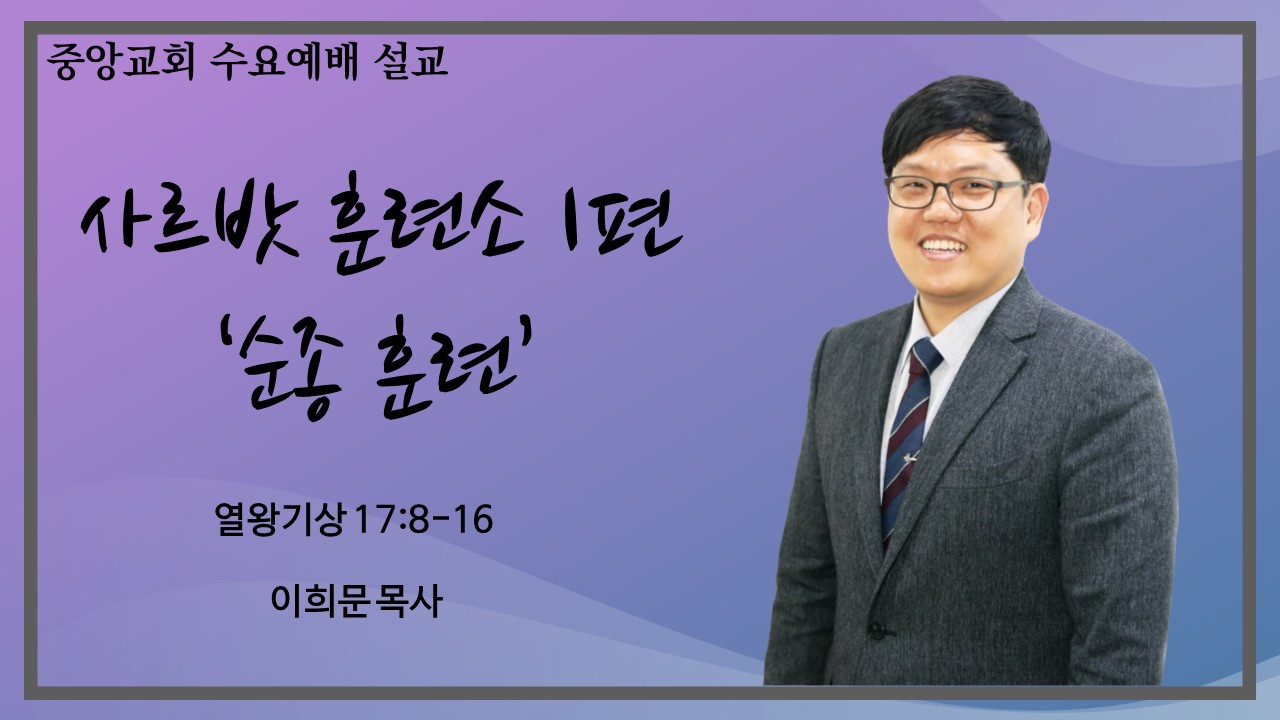 중앙교회 수요예배 설교

사르밧 훈련소 1편
'순종 훈련'

열왕기상 17:8-16

이희문 목사